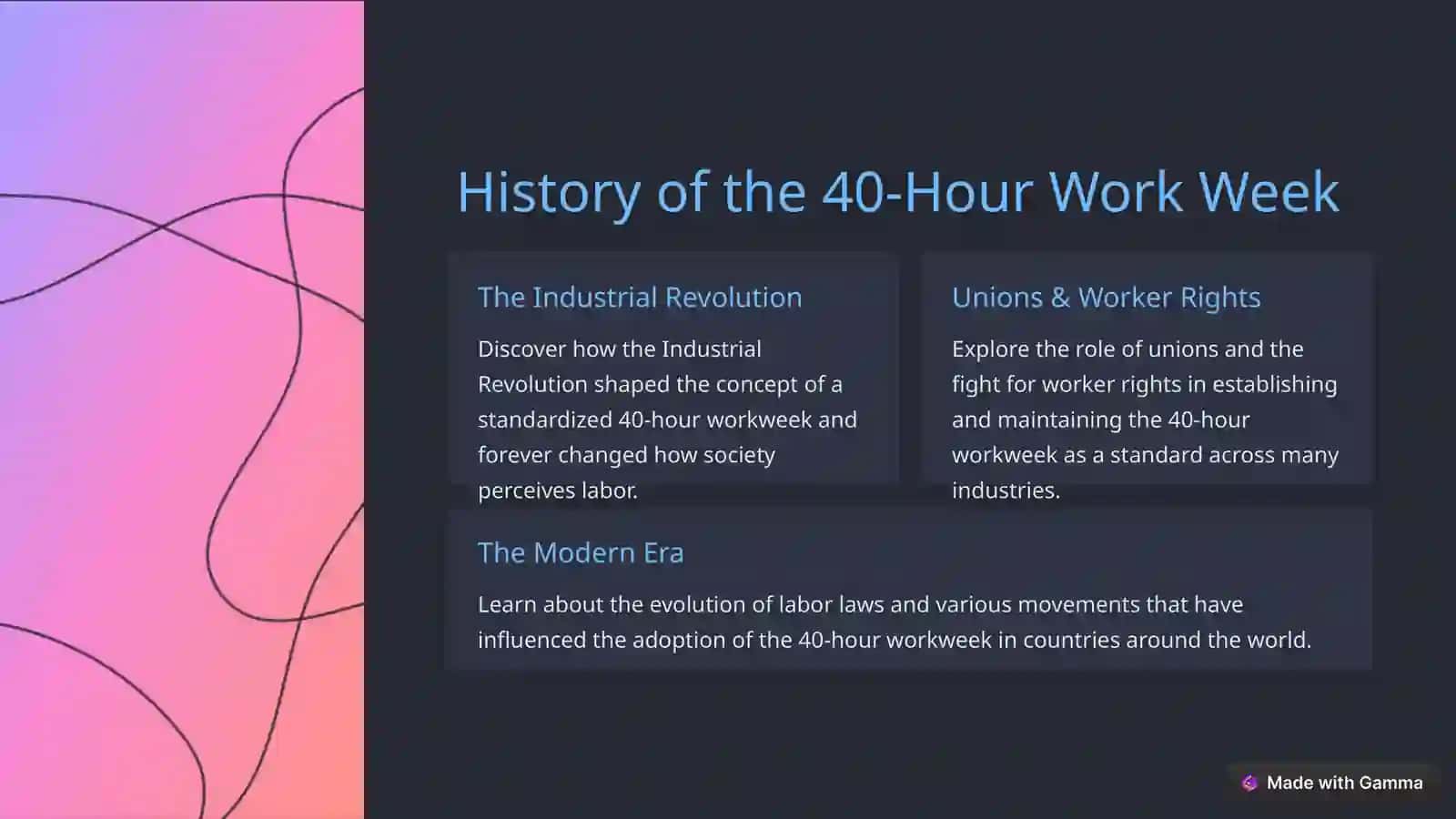 History of the 40-Hour Work Week

The Industrial Revolution

Discover how the Industrial Revolution shaped the concept of a standardized 40-hour workweek and forever changed how society perceives labor.

Unions & Worker Rights

Explore the role of unions and the fight for worker rights in establishing and maintaining the 40-hour workweek as a standard across many industries.

The Modern Era

Learn about the evolution of labor laws and various movements that have influenced the adoption of the 40-hour workweek in countries around the world.

Made with Gamma